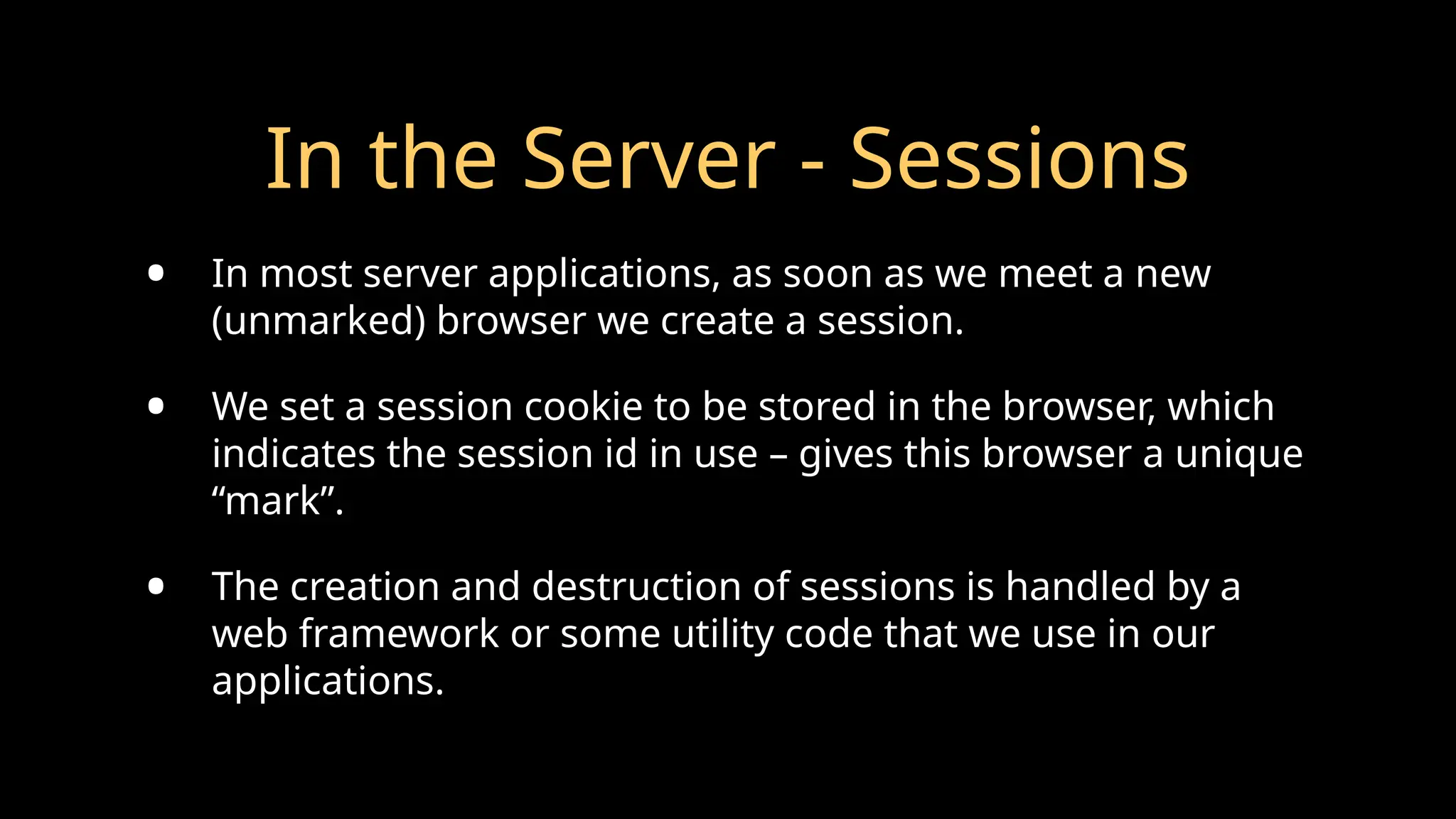 In the Server - Sessions

• In most server applications, as soon as we meet a new (unmarked) browser we create a session.

• We set a session cookie to be stored in the browser, which indicates the session id in use – gives this browser a unique “mark”.

• The creation and destruction of sessions is handled by a web framework or some utility code that we use in our applications.